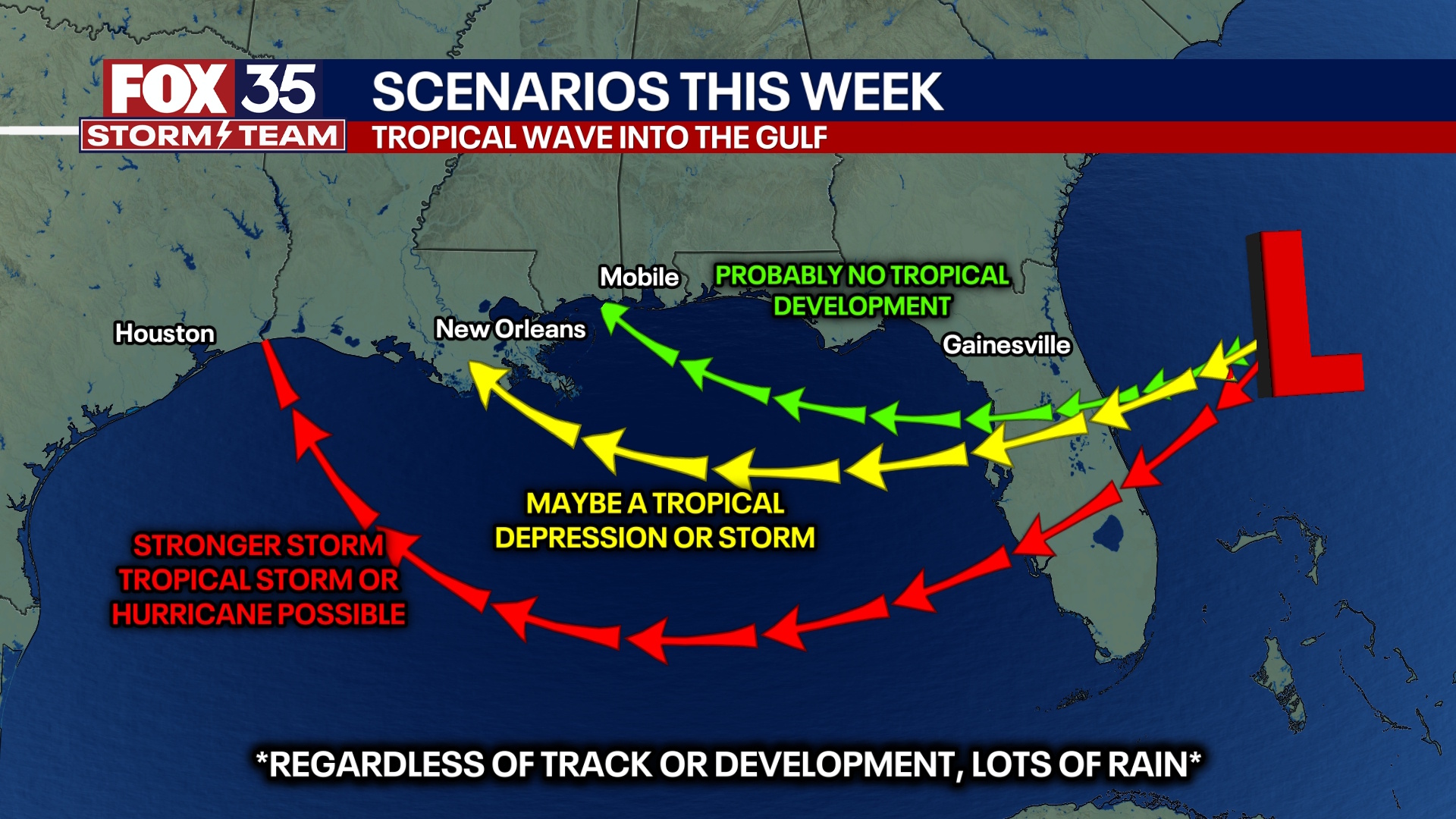 FOX 35 STORM TEAM

SCENARIOS THIS WEEK

TROPICAL WAVE INTO THE GULF

Mobile

PROBABLY NO TROPICAL DEVELOPMENT

Houston

New Orleans

Gainesville

L

MAYBE A TROPICAL DEPRESSION OR STORM

STRONGER STORM TROPICAL STORM OR HURRICANE POSSIBLE

*REGARDLESS OF TRACK OR DEVELOPMENT, LOTS OF RAIN*